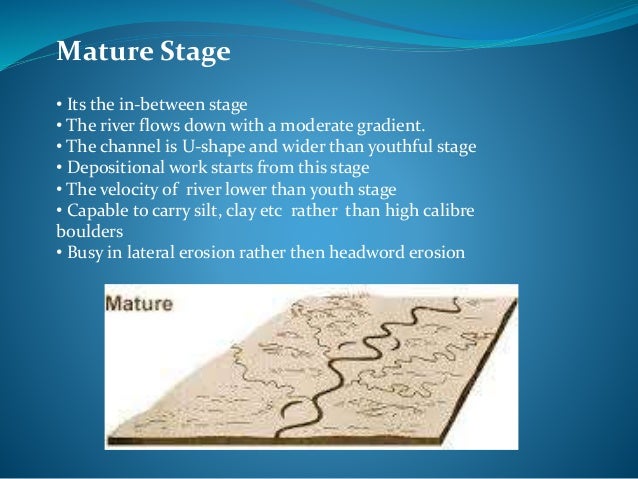 Mature Stage

• Its the in-between stage
• The river flows down with a moderate gradient.
• The channel is U-shape and wider than youthful stage
• Depositional work starts from this stage
• The velocity of river lower than youth stage
• Capable to carry silt, clay etc rather than high calibre boulders
• Busy in lateral erosion rather then headword erosion

Mature